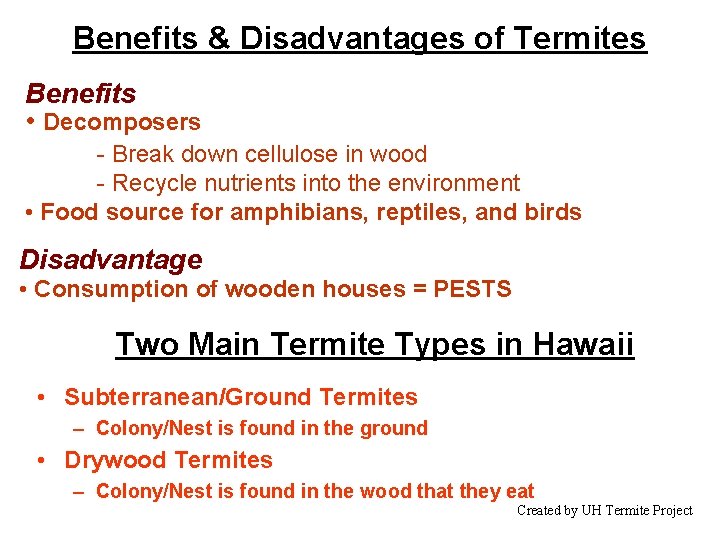 Benefits & Disadvantages of Termites

Benefits
• Decomposers
- Break down cellulose in wood
- Recycle nutrients into the environment
• Food source for amphibians, reptiles, and birds

Disadvantage
• Consumption of wooden houses = PESTS

Two Main Termite Types in Hawaii

• Subterranean/Ground Termites
– Colony/Nest is found in the ground
• Drywood Termites
– Colony/Nest is found in the wood that they eat

Created by UH Termite Project